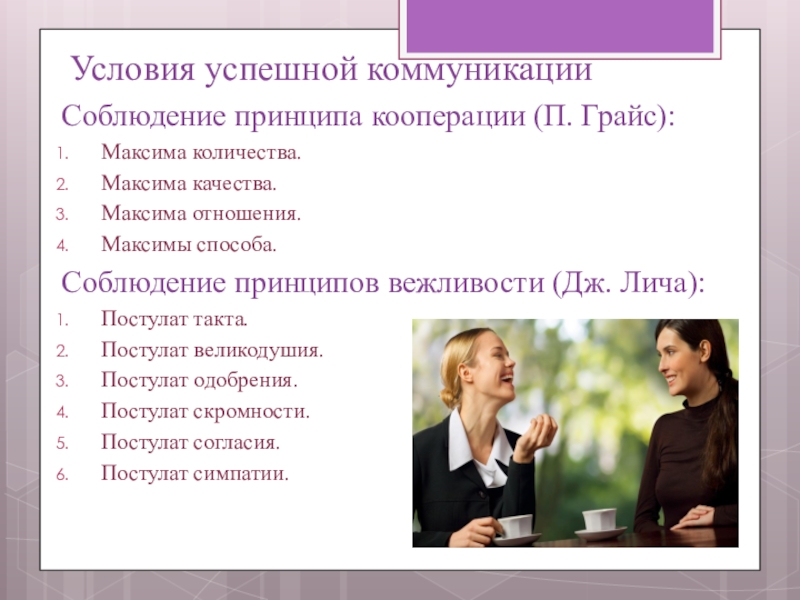 Условия успешной коммуникации

Соблюдение принципа кооперации (П. Грайс):

1. Максима количества.
2. Максима качества.
3. Максима отношения.
4. Максимы способа.

Соблюдение принципов вежливости (Дж. Лича):

1. Постулат такта.
2. Постулат великодушия.
3. Постулат одобрения.
4. Постулат скромности.
5. Постулат согласия.
6. Постулат симпатии.